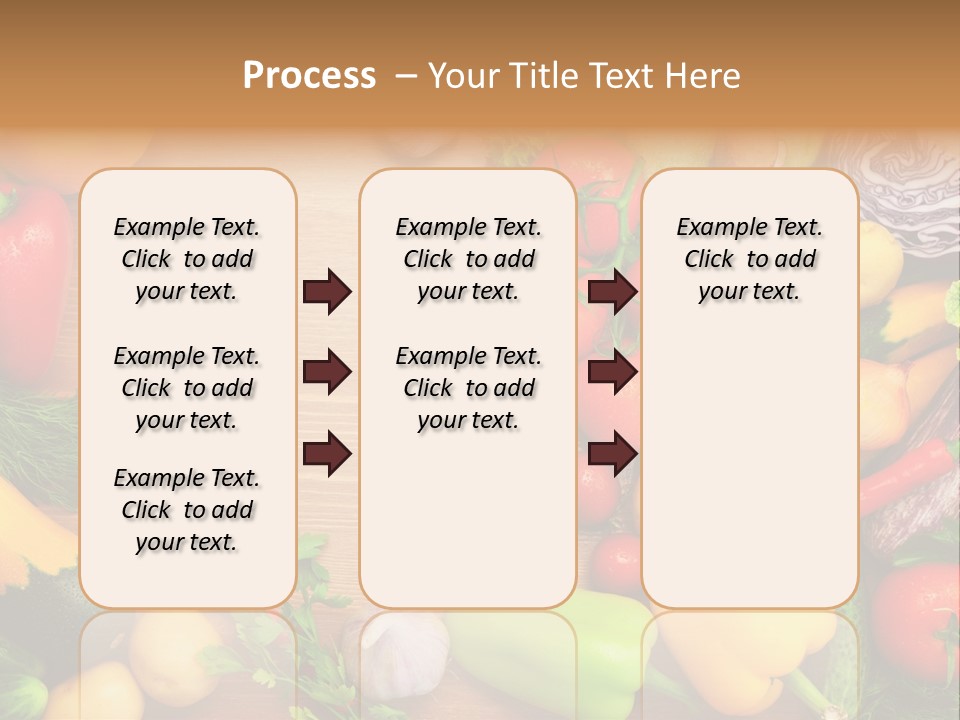 Process – Your Title Text Here

Example Text. Click to add your text.

Example Text. Click to add your text.

Example Text. Click to add your text.

Example Text. Click to add your text.

Example Text. Click to add your text.

Example Text. Click to add your text.